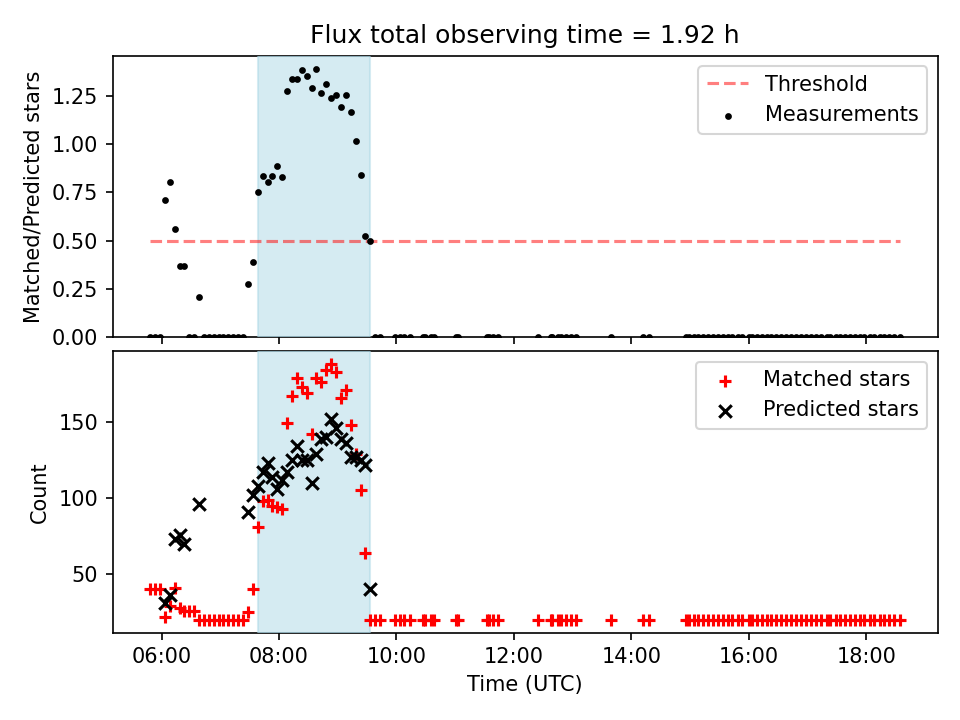 Flux total observing time = 1.92 h

Matched/Predicted stars

1.25
1.00
0.75
0.50
0.25
0.00

Threshold
Measurements

Count

150
100
50

Matched stars
Predicted stars

06:00
08:00
10:00
12:00
14:00
16:00
18:00

Time (UTC)